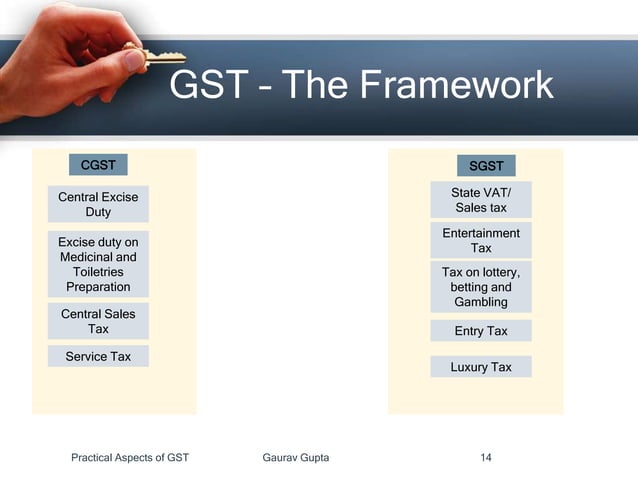 GST – The Framework

CGST

Central Excise Duty

Excise duty on Medicinal and Toiletries Preparation

Central Sales Tax

Service Tax

SGST

State VAT/ Sales tax

Entertainment Tax

Tax on lottery, betting and Gambling

Entry Tax

Luxury Tax

Practical Aspects of GST Gaurav Gupta 14